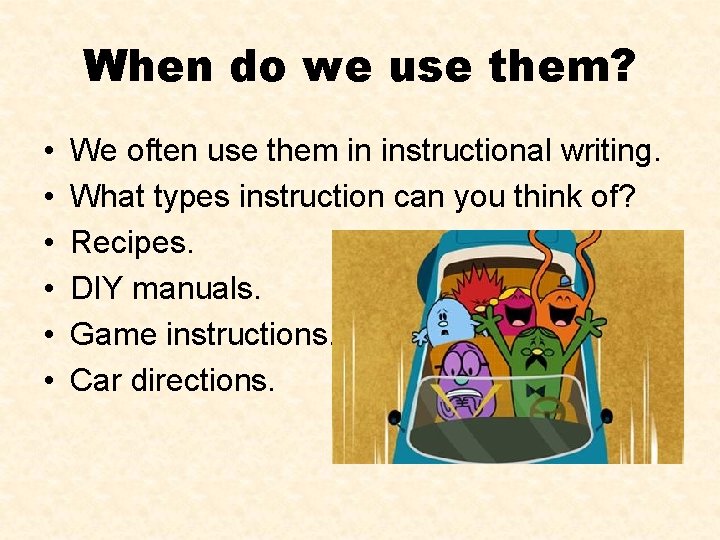 When do we use them?

• We often use them in instructional writing.
• What types instruction can you think of?
• Recipes.
• DIY manuals.
• Game instructions.
• Car directions.